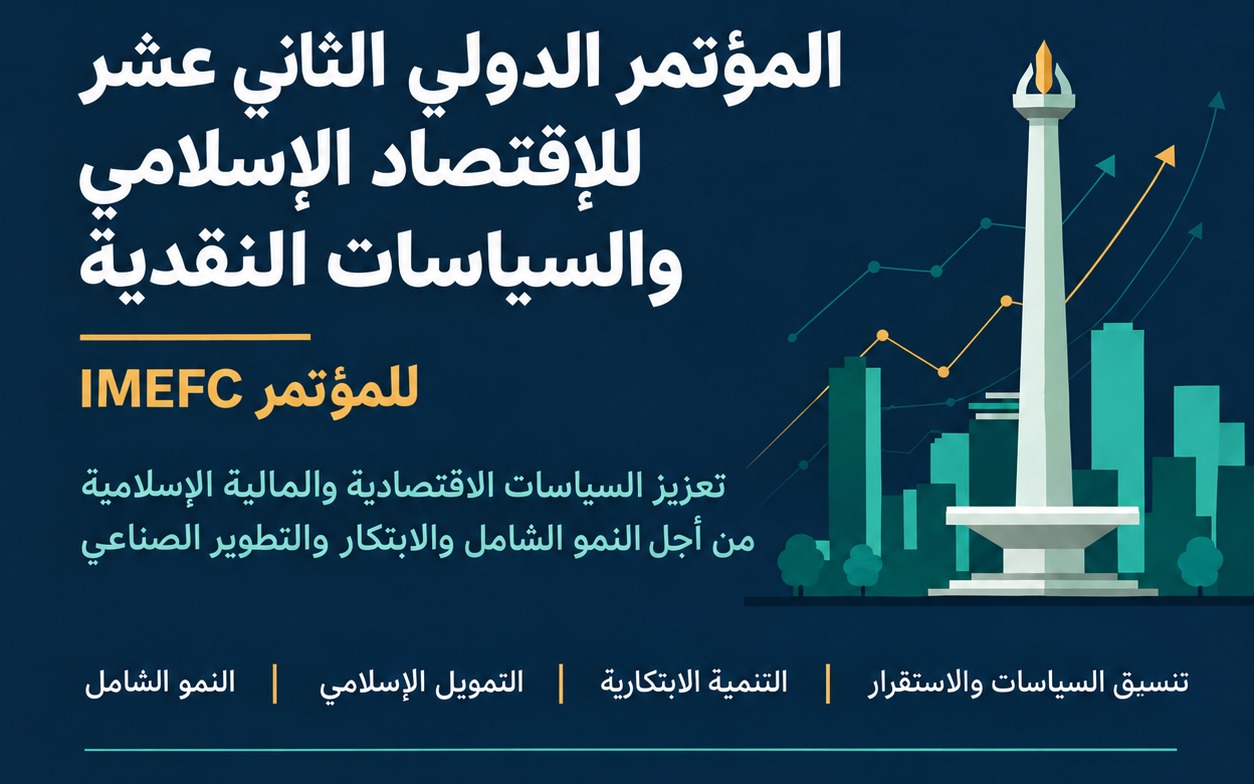 المؤتمر الدولي الثاني عشر للإقتصاد الإسلامي والسياسات النقدية

للمؤتمر IMEFC

تعزيز السياسات الاقتصادية والمالية الإسلامية من أجل النمو الشامل والابتكار والتطوير الصناعي

تنسيق السياسات والاستقرار | التنمية الابتكارية | التمويل الإسلامي | النمو الشامل